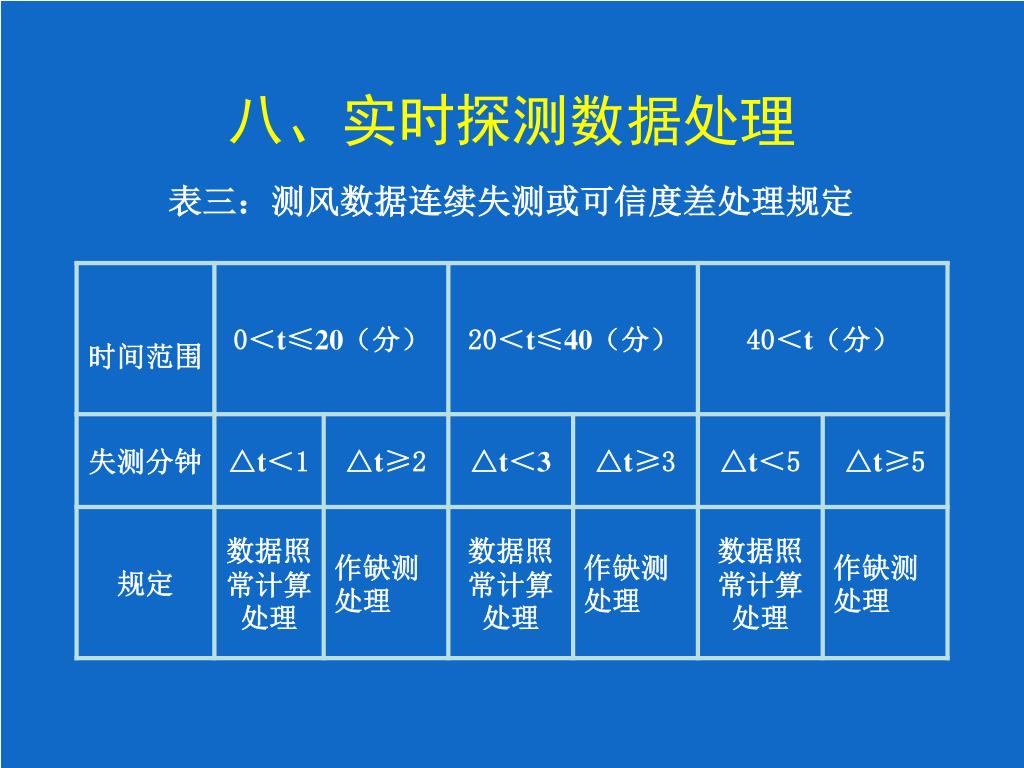 八、实时探测数据处理

表三：测风数据连续失测或可信度差处理规定

| 时间范围 | 0＜t≤20（分） | | 20＜t≤40（分） | | 40＜t（分） | |
|---|---|---|---|---|---|---|
| 失测分钟 | △t＜1 | △t≥2 | △t＜3 | △t≥3 | △t＜5 | △t≥5 |
| 规定 | 数据照常计算处理 | 作缺测处理 | 数据照常计算处理 | 作缺测处理 | 数据照常计算处理 | 作缺测处理 |